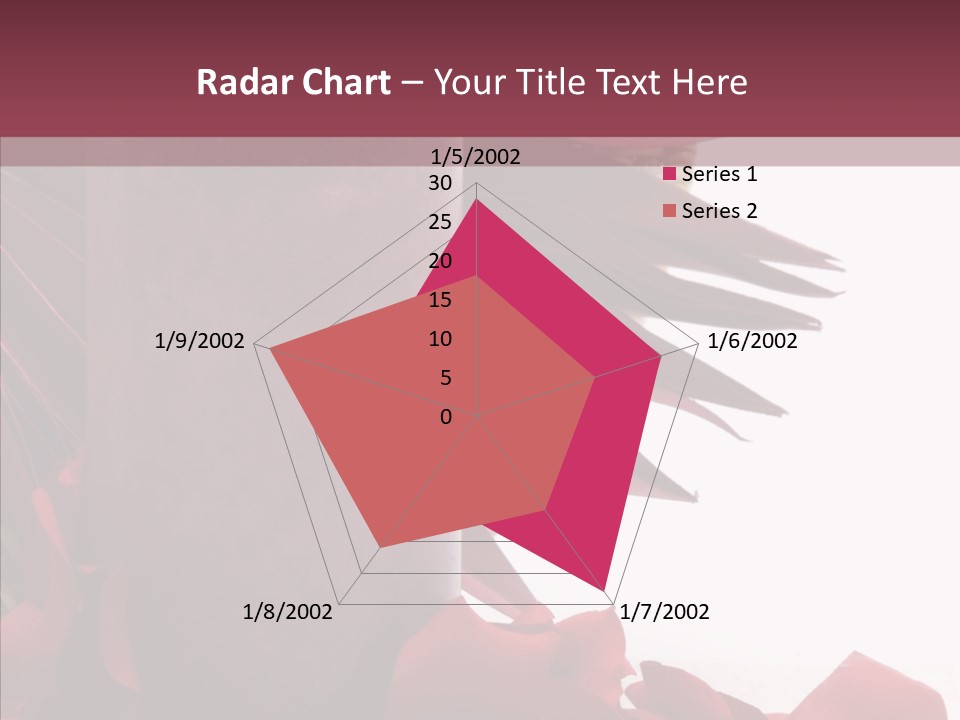 Radar Chart – Your Title Text Here

1/5/2002
30
25
20
15
10
5
0
1/6/2002
1/7/2002
1/8/2002
1/9/2002

Series 1
Series 2